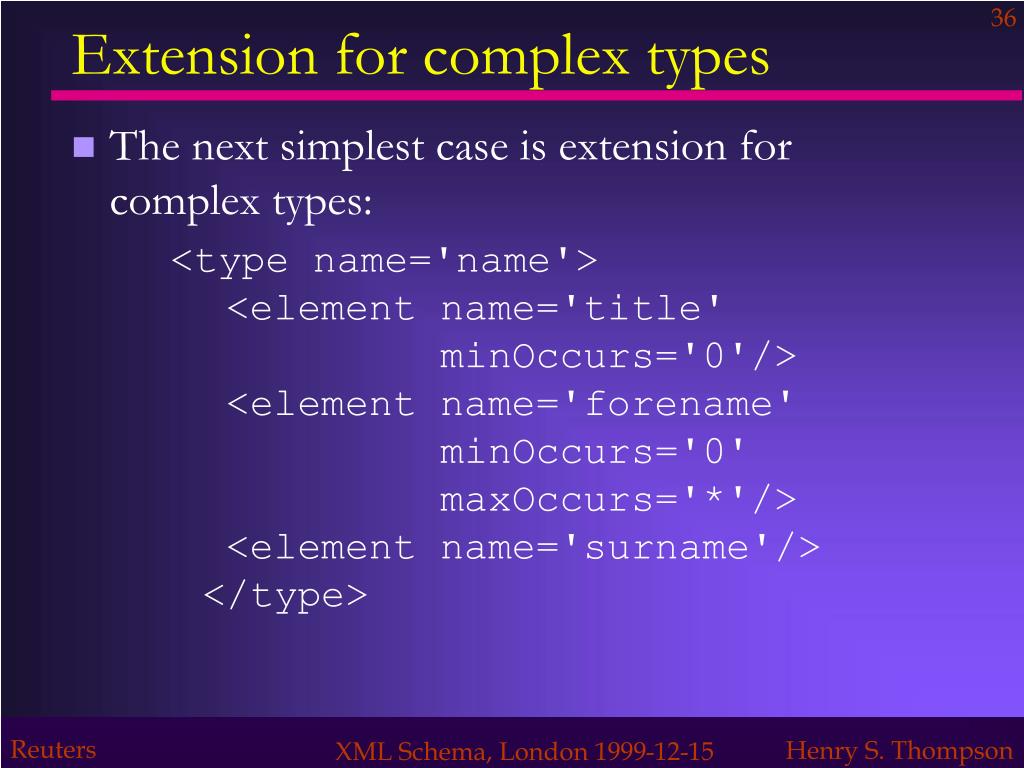 36

Extension for complex types

The next simplest case is extension for complex types:

<type name='name'>
  <element name='title'
           minOccurs='0'/>
  <element name='forename'
           minOccurs='0'
           maxOccurs='*'/>
  <element name='surname'/>
 </type>

Reuters

XML Schema, London 1999-12-15

Henry S. Thompson